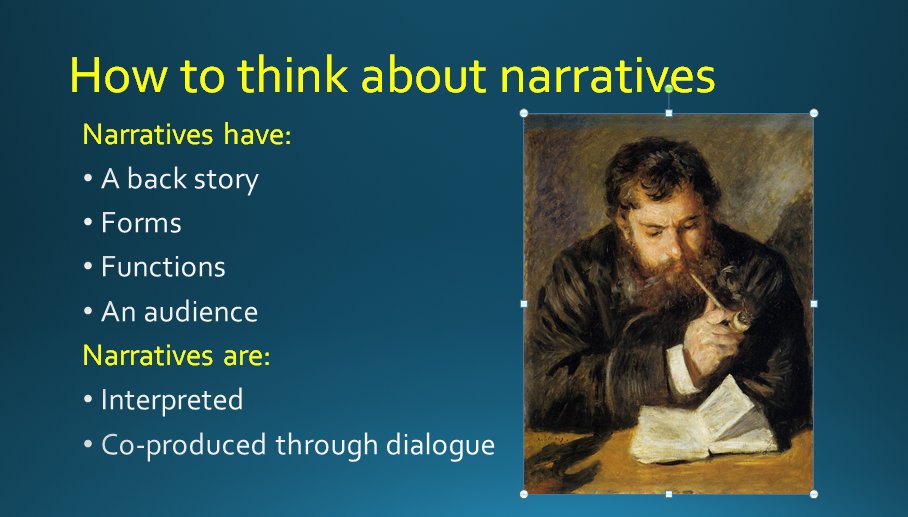 How to think about narratives

Narratives have:

• A back story
• Forms
• Functions
• An audience

Narratives are:

• Interpreted
• Co-produced through dialogue